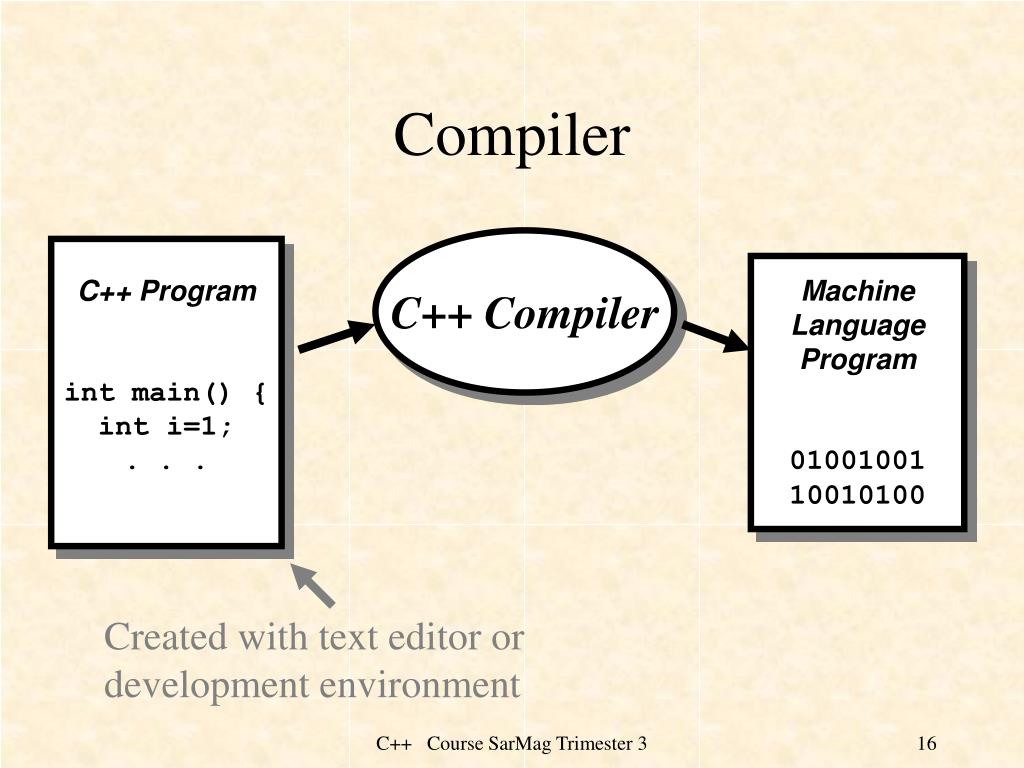 Compiler

C++ Program

int main() {
int i=1;
. . .

C++ Compiler

Machine Language Program

01001001
10010100

Created with text editor or development environment

C++ Course SarMag Trimester 3

16